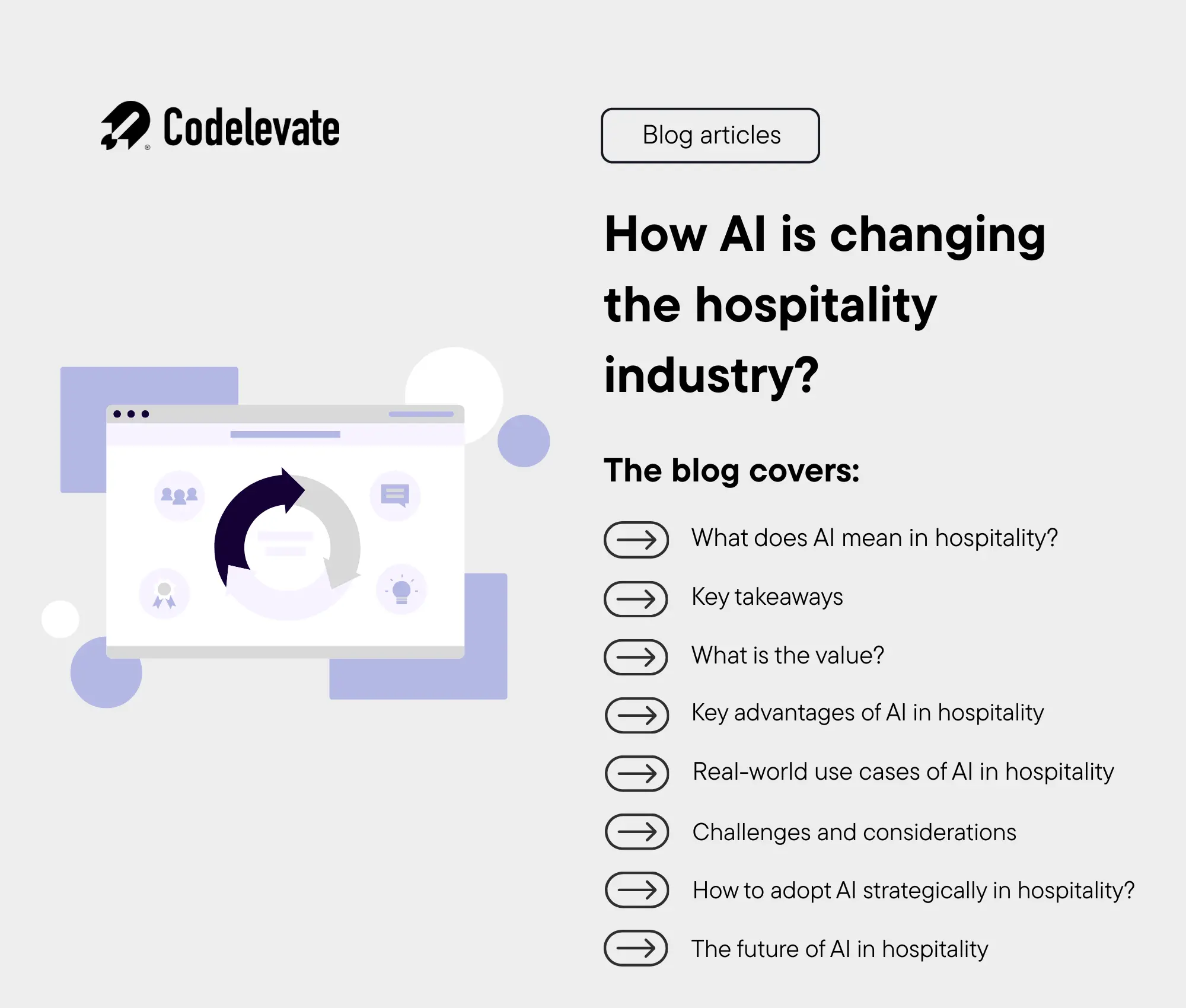 Codelevate

Blog articles

How AI is changing the hospitality industry?

The blog covers:

What does AI mean in hospitality?

Key takeaways

What is the value?

Key advantages of AI in hospitality

Real-world use cases of AI in hospitality

Challenges and considerations

How to adopt AI strategically in hospitality?

The future of AI in hospitality